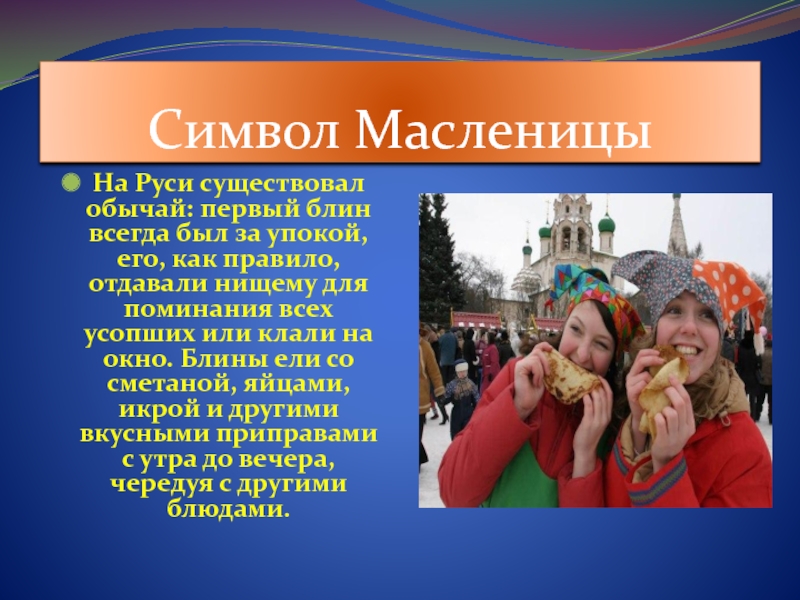 Символ Масленицы

На Руси существовал обычай: первый блин всегда был за упокой, его, как правило, отдавали нищему для поминания всех усопших или клали на окно. Блины ели со сметаной, яйцами, икрой и другими вкусными приправами с утра до вечера, чередуя с другими блюдами.